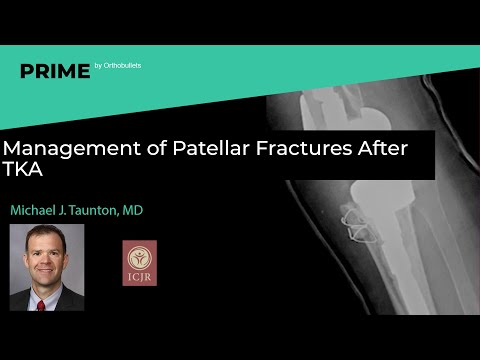 PRIME by Orthobullets

Management of Patellar Fractures After TKA

Michael J. Taunton, MD

ICJR